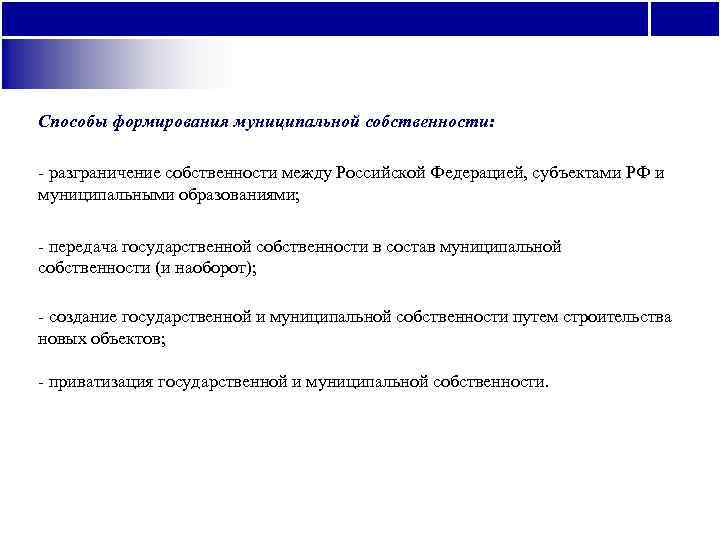 Способы формирования муниципальной собственности:

- разграничение собственности между Российской Федерацией, субъектами РФ и муниципальными образованиями;

- передача государственной собственности в состав муниципальной собственности (и наоборот);

- создание государственной и муниципальной собственности путем строительства новых объектов;

- приватизация государственной и муниципальной собственности.